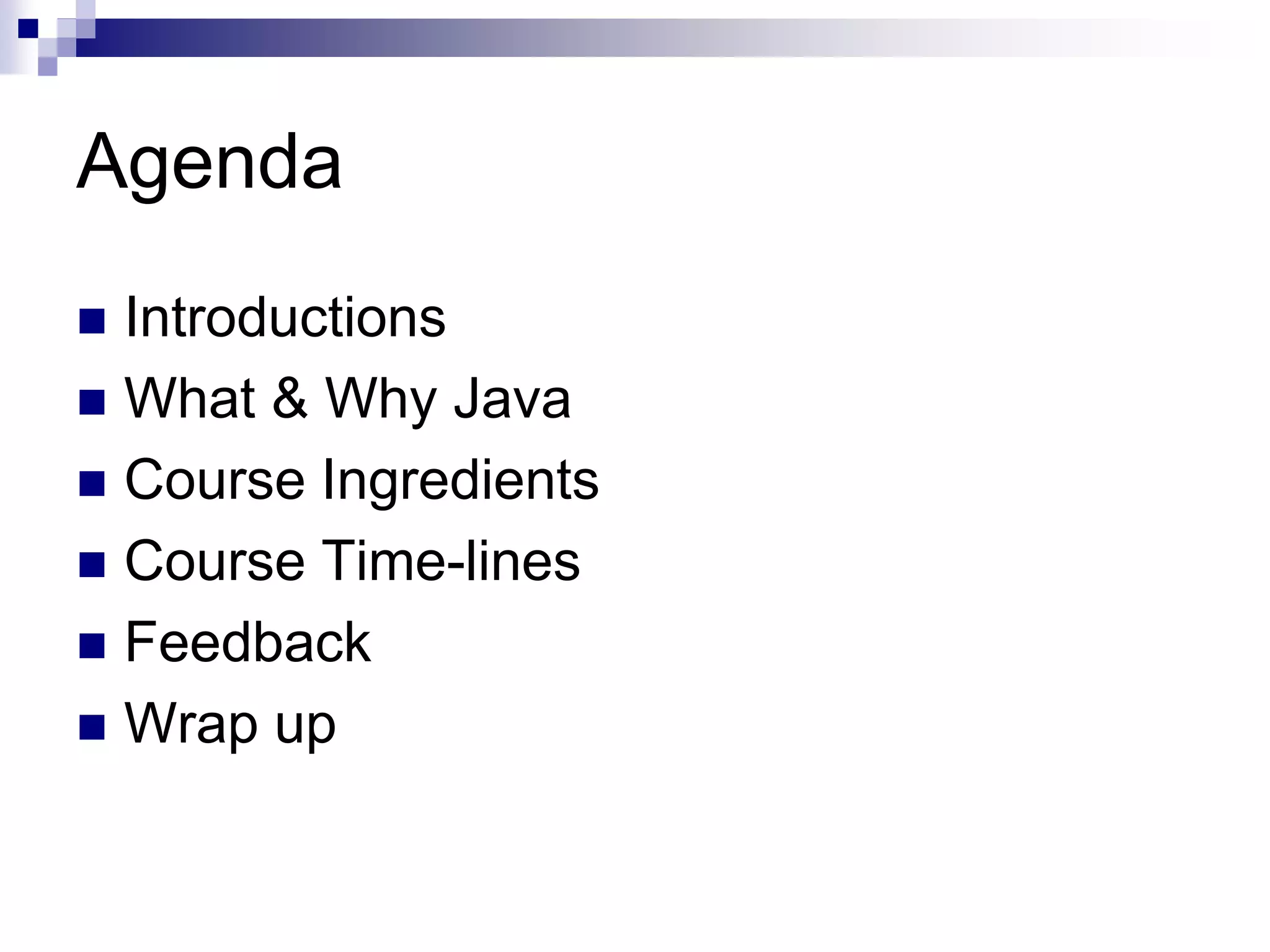 Agenda

- Introductions
- What & Why Java
- Course Ingredients
- Course Time-lines
- Feedback
- Wrap up